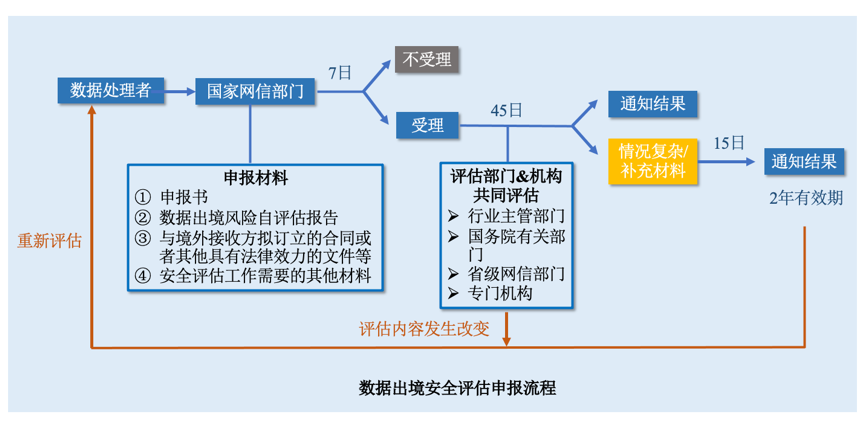 数据处理者
国家网信部门
7日
不受理
受理
45日
通知结果
情况复杂/补充材料
15日
通知结果
2年有效期

申报材料
① 申报书
② 数据出境风险自评估报告
③ 与境外接收方拟订立的合同或者其他具有法律效力的文件等
④ 安全评估工作需要的其他材料

评估部门&机构共同评估
➢ 行业主管部门
➢ 国务院有关部门
➢ 省级网信部门
➢ 专门机构

重新评估
评估内容发生改变

数据出境安全评估申报流程